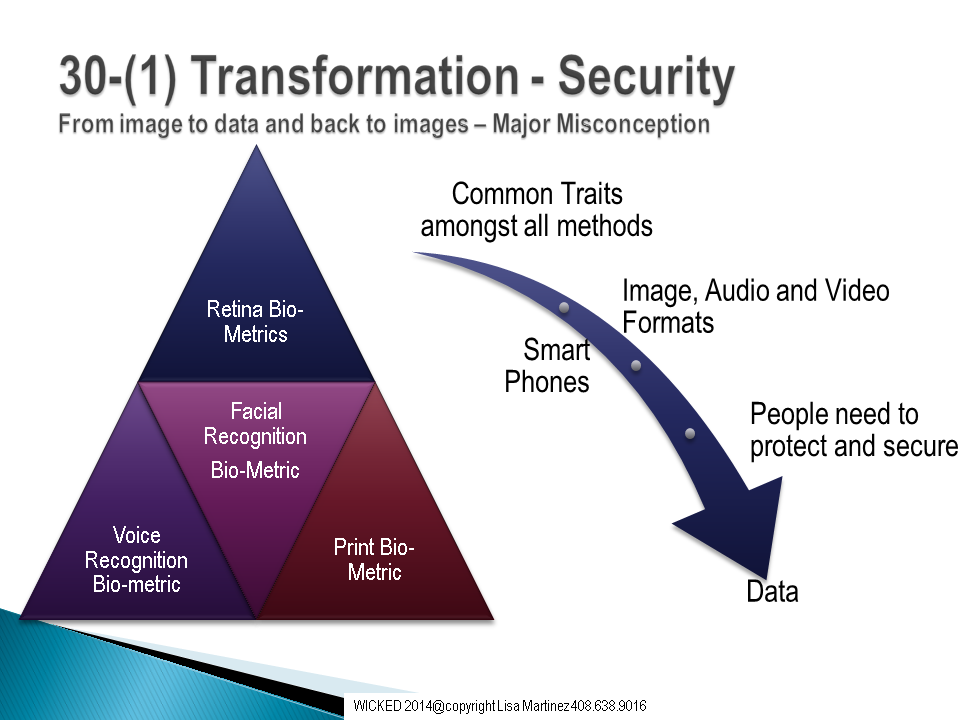 30-(1) Transformation - Security
From image to data and back to images – Major Misconception

Retina Bio-Metrics

Facial Recognition Bio-Metric

Voice Recognition Bio-metric

Print Bio-Metric

Common Traits amongst all methods

Image, Audio and Video Formats

Smart Phones

People need to protect and secure

Data

WICKED 2014@copyright Lisa Martinez 408.638.9016